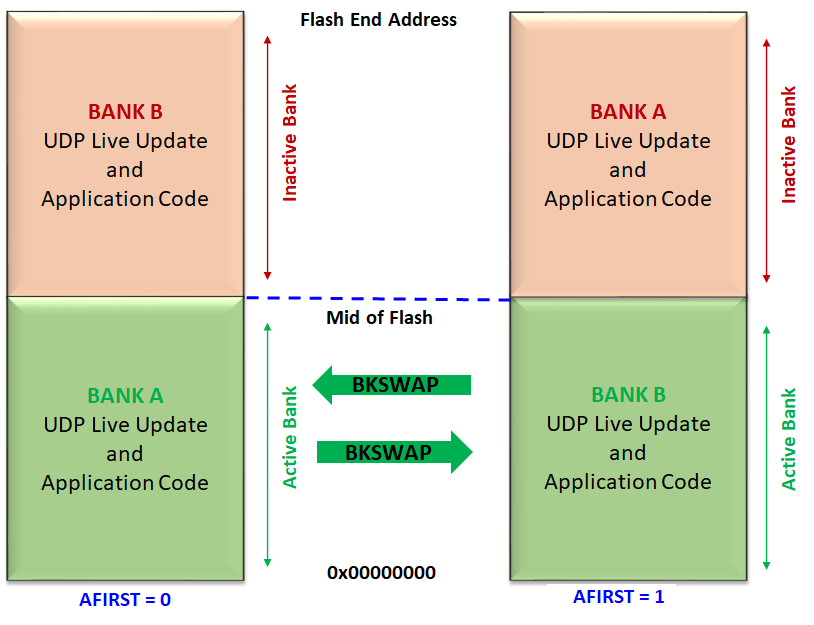 Flash End Address

BANK B
UDP Live Update and Application Code

Inactive Bank

BANK A
UDP Live Update and Application Code

Inactive Bank

Mid of Flash

BANK A
UDP Live Update and Application Code

Active Bank

BKSWAP

BKSWAP

BANK B
UDP Live Update and Application Code

Active Bank

0x00000000

AFIRST = 0

AFIRST = 1